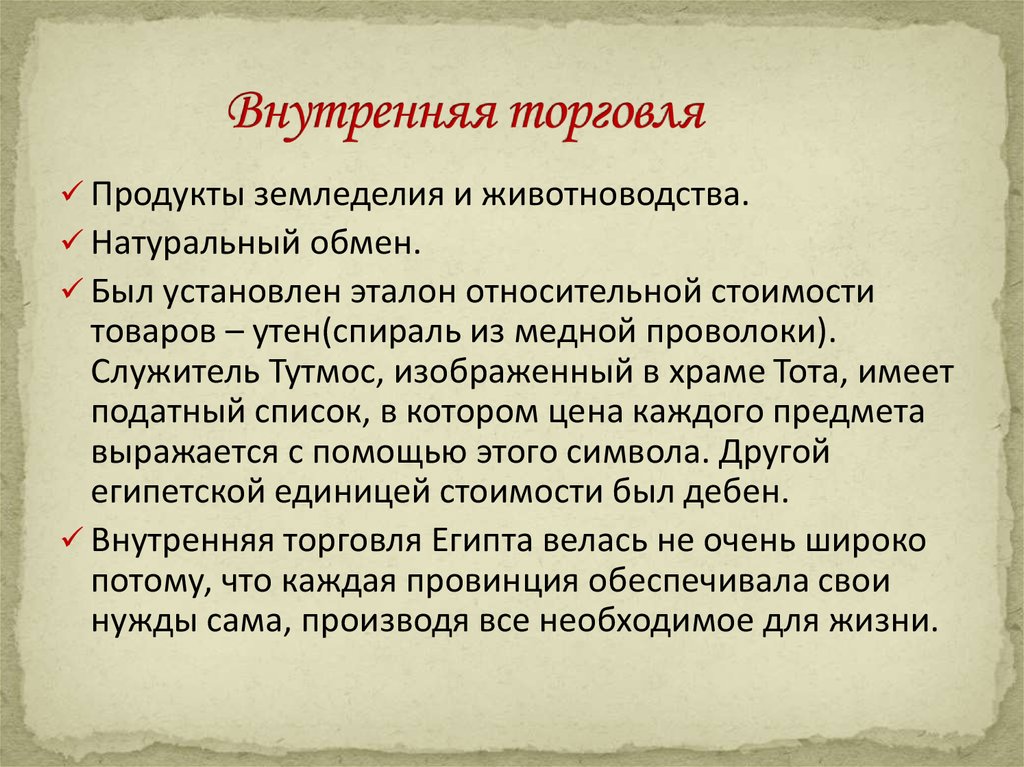 Внутренняя торговля

✓ Продукты земледелия и животноводства.
✓ Натуральный обмен.
✓ Был установлен эталон относительной стоимости товаров – утен(спираль из медной проволоки). Служитель Тутмос, изображенный в храме Тота, имеет податный список, в котором цена каждого предмета выражается с помощью этого символа. Другой египетской единицей стоимости был дебен.
✓ Внутренняя торговля Египта велась не очень широко потому, что каждая провинция обеспечивала свои нужды сама, производя все необходимое для жизни.